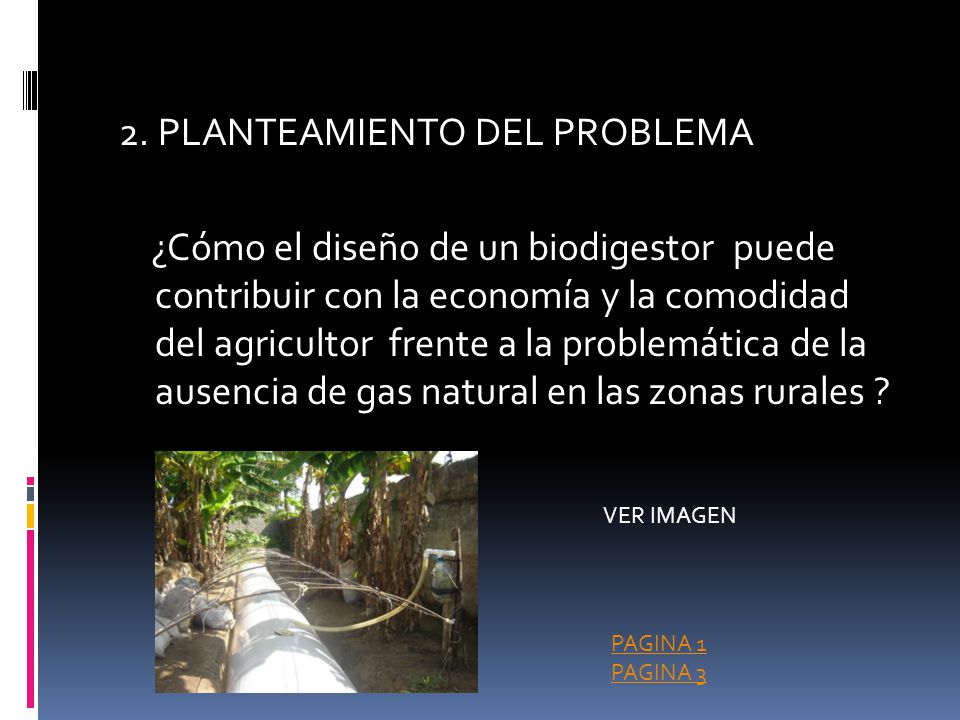 2. PLANTEAMIENTO DEL PROBLEMA

¿Cómo el diseño de un biodigestor puede contribuir con la economía y la comodidad del agricultor frente a la problemática de la ausencia de gas natural en las zonas rurales ?

VER IMAGEN

PAGINA 1
PAGINA 3